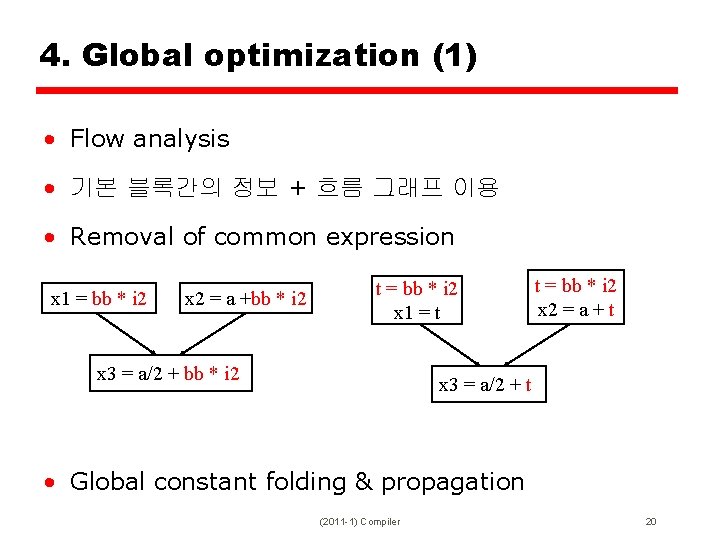 4. Global optimization (1)

• Flow analysis

• 기본 블록간의 정보 + 흐름 그래프 이용

• Removal of common expression

x1 = bb * i2

x2 = a +bb * i2

x3 = a/2 + bb * i2

t = bb * i2
x1 = t

t = bb * i2
x2 = a + t

x3 = a/2 + t

• Global constant folding & propagation

(2011-1) Compiler

20